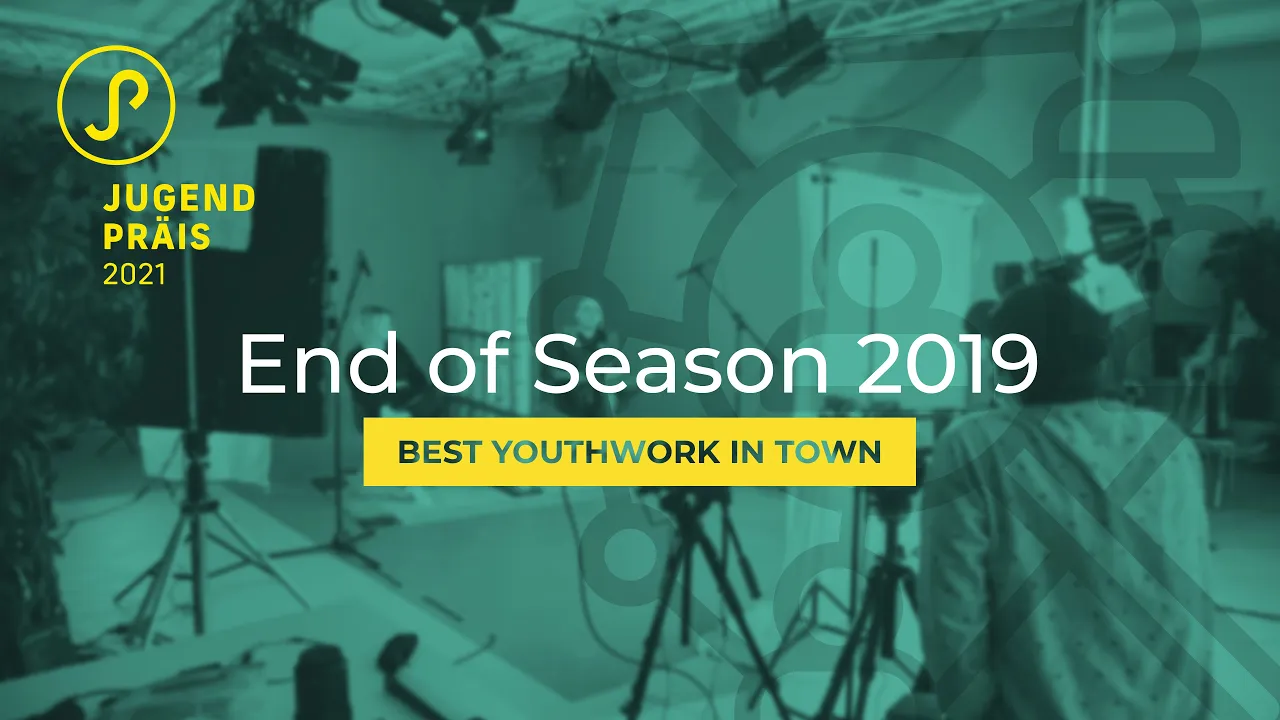 JUGEND
PRÄIS
2021

End of Season 2019

BEST YOUTHWORK IN TOWN